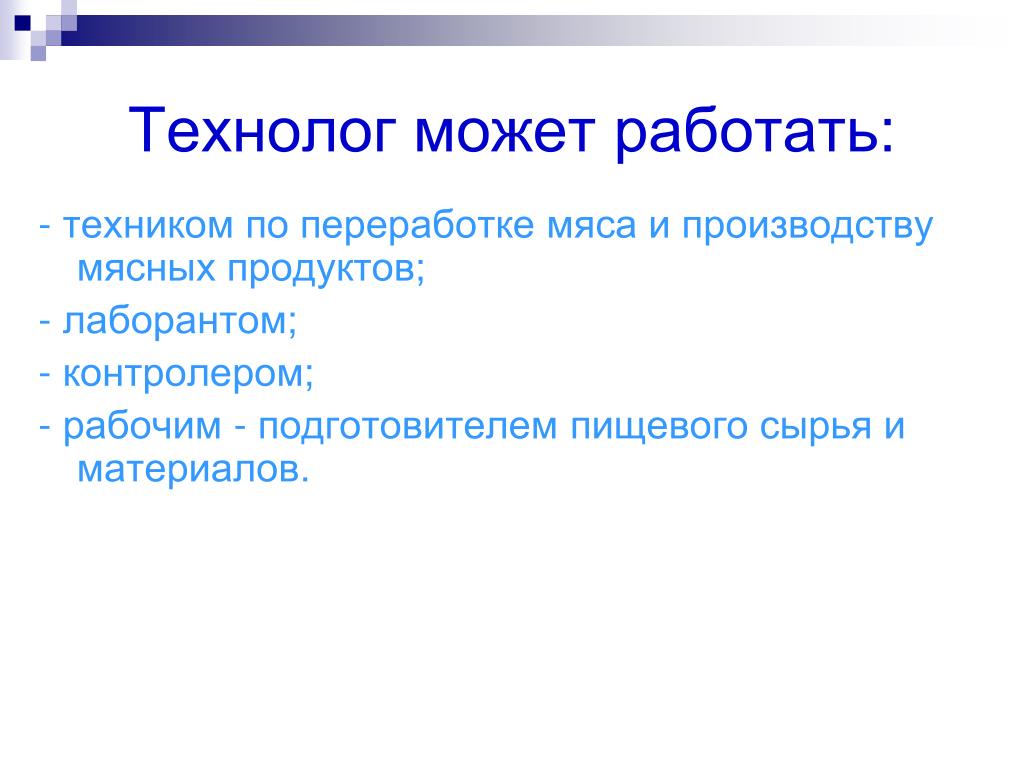 Технолог может работать:

- техником по переработке мяса и производству мясных продуктов;

- лаборантом;

- контролером;

- рабочим - подготовителем пищевого сырья и материалов.